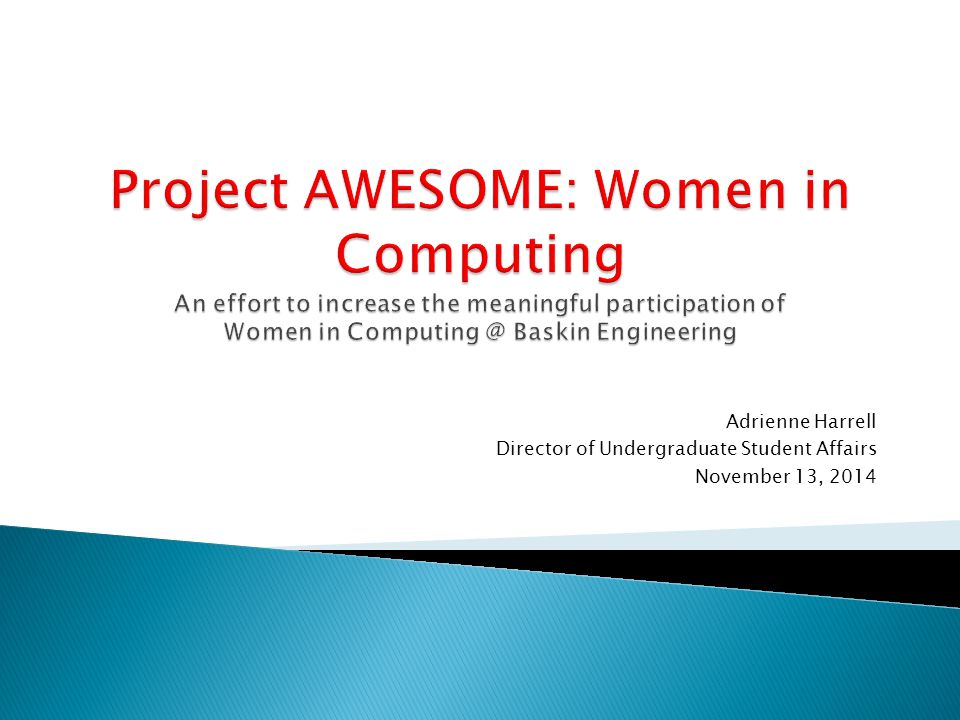 Project AWESOME: Women in Computing
An effort to increase the meaningful participation of Women in Computing @ Baskin Engineering

Adrienne Harrell
Director of Undergraduate Student Affairs
November 13, 2014